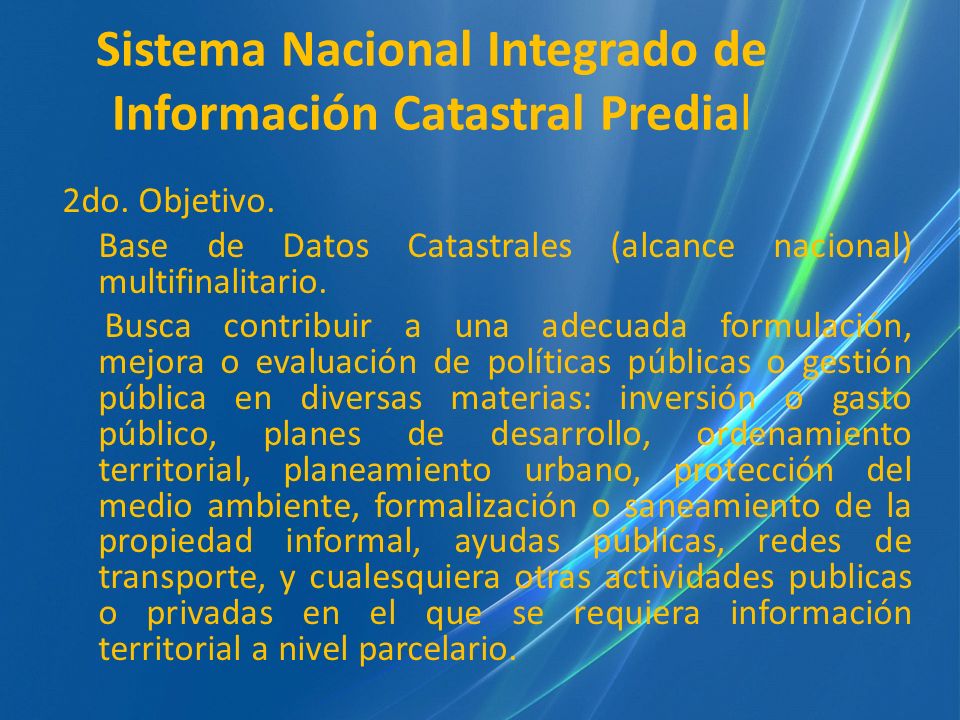 Sistema Nacional Integrado de Información Catastral Predial

2do. Objetivo.

Base de Datos Catastrales (alcance nacional) multifinalitario.

Busca contribuir a una adecuada formulación, mejora o evaluación de políticas públicas o gestión pública en diversas materias: inversión o gasto público, planes de desarrollo, ordenamiento territorial, planeamiento urbano, protección del medio ambiente, formalización o saneamiento de la propiedad informal, ayudas públicas, redes de transporte, y cualesquiera otras actividades publicas o privadas en el que se requiera información territorial a nivel parcelario.